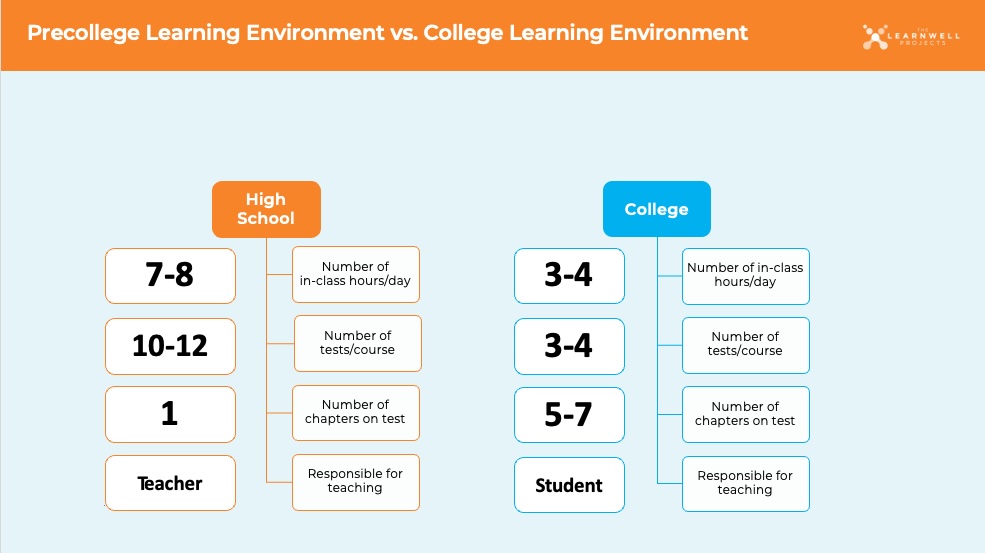 Precollege Learning Environment vs. College Learning Environment

THE LEARNWELL PROJECTS

High School

7-8

Number of in-class hours/day

10-12

Number of tests/course

1

Number of chapters on test

Teacher

Responsible for teaching

College

3-4

Number of in-class hours/day

3-4

Number of tests/course

5-7

Number of chapters on test

Student

Responsible for teaching